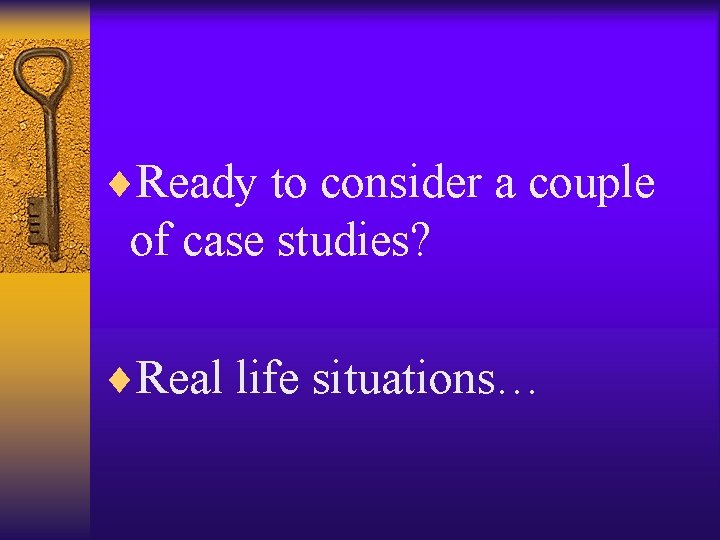 ♦Ready to consider a couple of case studies?

♦Real life situations…